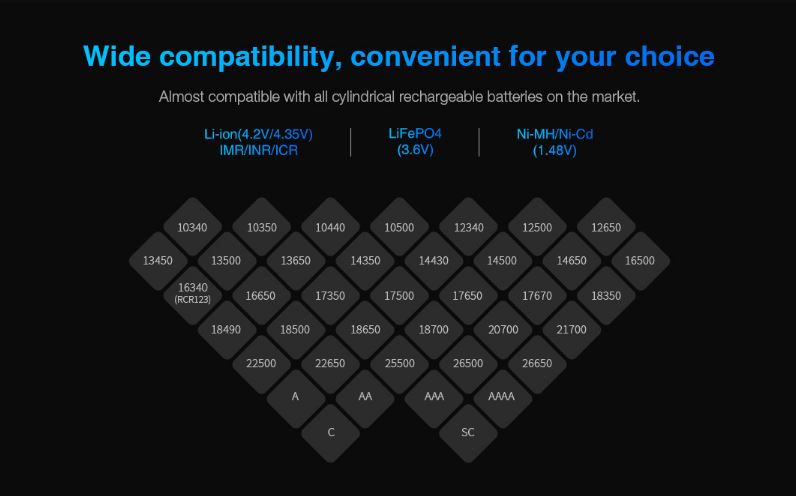 Wide compatibility, convenient for your choice

Almost compatible with all cylindrical rechargeable batteries on the market.

Li-ion(4.2V/4.35V) IMR/INR/ICR

LiFePO4 (3.6V)

Ni-MH/Ni-Cd (1.48V)

10340 10350 10440 10500 12340 12500 12650

13450 13500 13650 14350 14430 14500 14650 16500

16340 (RCR123) 16650 17350 17500 17650 17670 18350

18490 18500 18650 18700 20700 21700

22500 22650 25500 26500 26650

A AA AAA AAAA

C SC